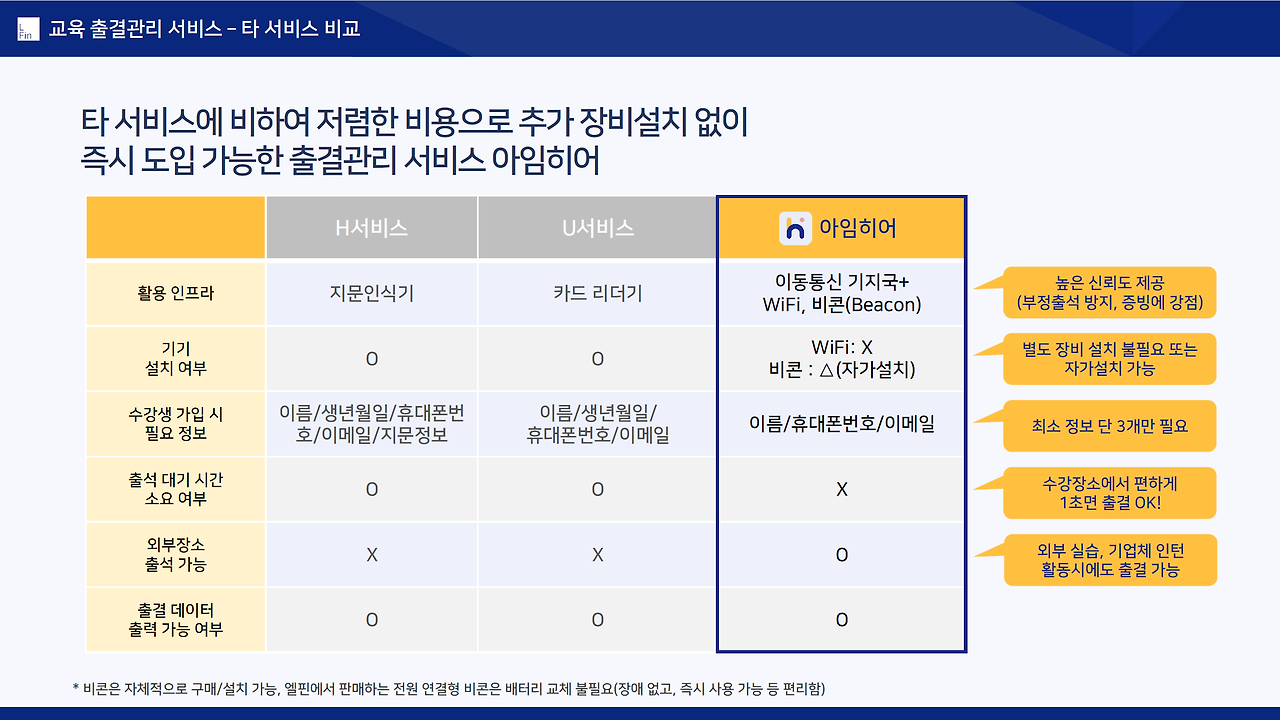 L Fin 교육 출결관리 서비스 – 타 서비스 비교

타 서비스에 비하여 저렴한 비용으로 추가 장비설치 없이
즉시 도입 가능한 출결관리 서비스 아임히어

| | H서비스 | U서비스 | 아임히어 |
|---|---|---|---|
| 활용 인프라 | 지문인식기 | 카드 리더기 | 이동통신 기지국+ WiFi, 비콘(Beacon) |
| 기기 설치 여부 | O | O | WiFi: X 비콘 : △(자가설치) |
| 수강생 가입 시 필요 정보 | 이름/생년월일/휴대폰번호/이메일/지문정보 | 이름/생년월일/ 휴대폰번호/이메일 | 이름/휴대폰번호/이메일 |
| 출석 대기 시간 소요 여부 | O | O | X |
| 외부장소 출석 가능 | X | X | O |
| 출결 데이터 출력 가능 여부 | O | O | O |

높은 신뢰도 제공
(부정출석 방지, 증빙에 강점)

별도 장비 설치 불필요 또는
자가설치 가능

최소 정보 단 3개만 필요

수강장소에서 편하게
1초면 출결 OK!

외부 실습, 기업체 인턴
활동시에도 출결 가능

* 비콘은 자체적으로 구매/설치 가능, 엘핀에서 판매하는 전원 연결형 비콘은 배터리 교체 불필요(장애 없고, 즉시 사용 가능 등 편리함)